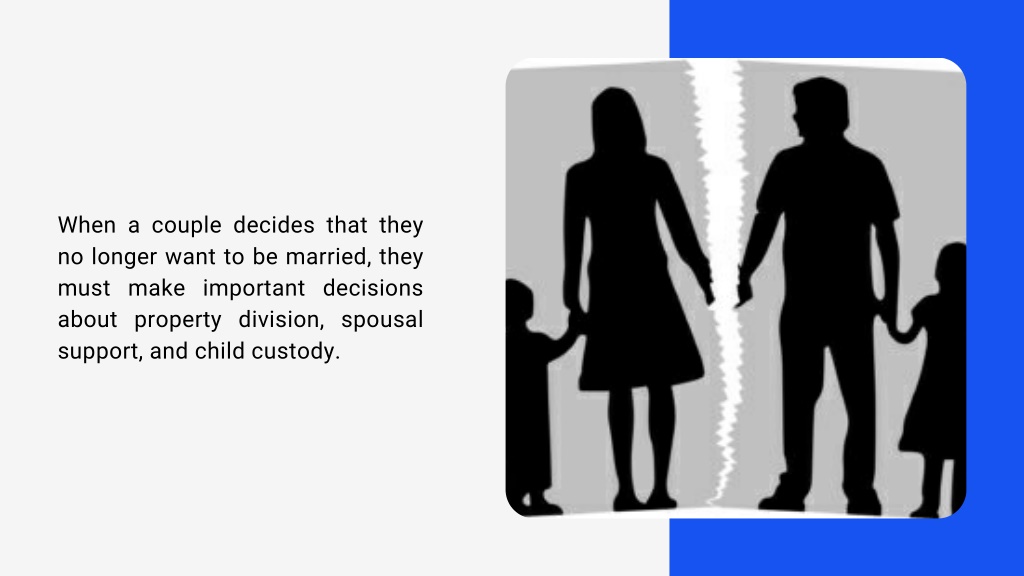 When a couple decides that they no longer want to be married, they must make important decisions about property division, spousal support, and child custody.